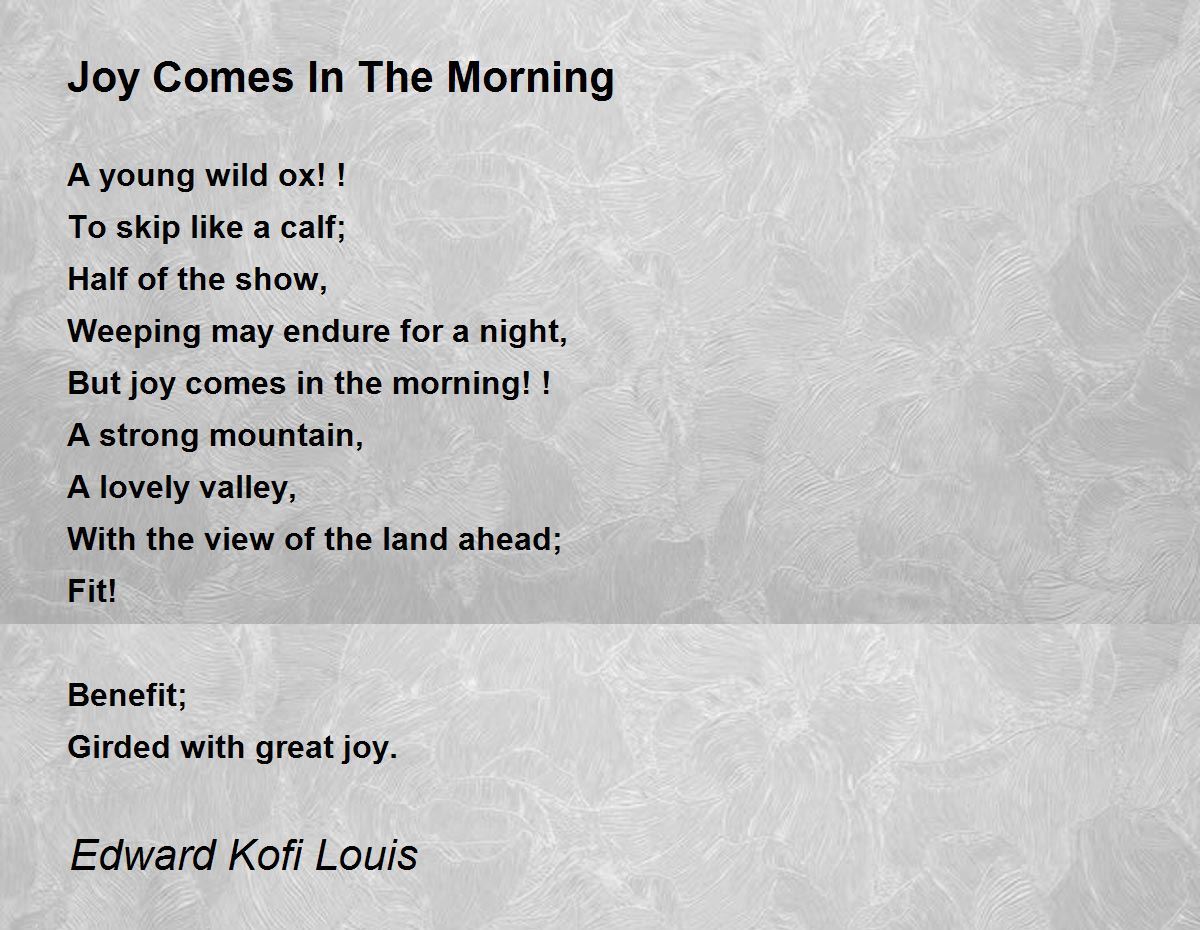 Joy Comes In The Morning

A young wild ox! !
To skip like a calf;
Half of the show,
Weeping may endure for a night,
But joy comes in the morning! !
A strong mountain,
A lovely valley,
With the view of the land ahead;
Fit!

Benefit;
Girded with great joy.

Edward Kofi Louis